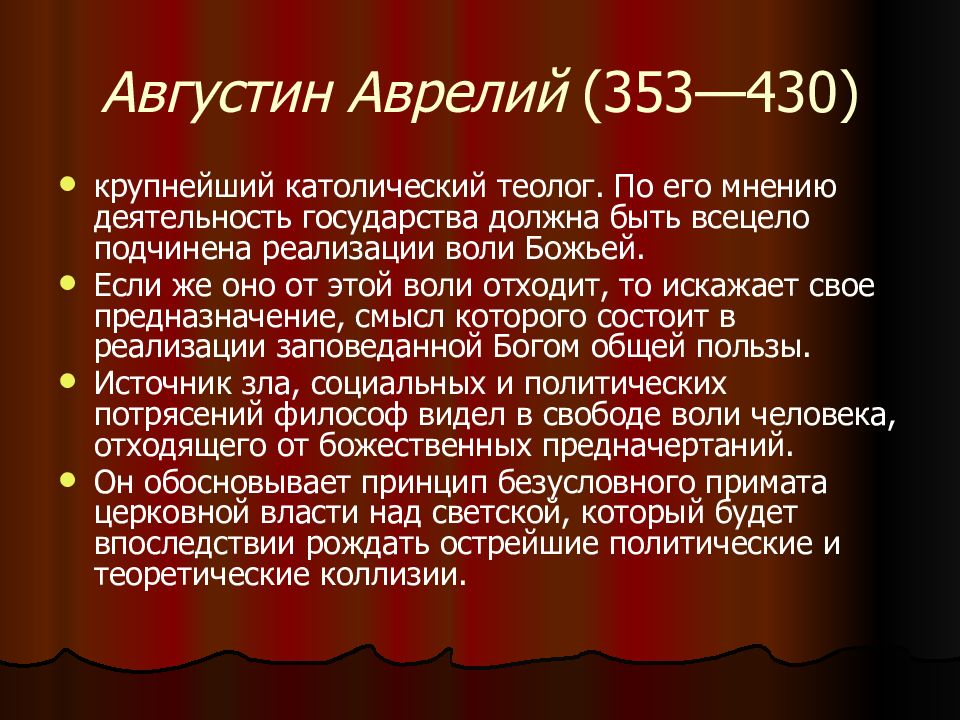 Августин Аврелий (353—430)

- крупнейший католический теолог. По его мнению деятельность государства должна быть всецело подчинена реализации воли Божьей.
- Если же оно от этой воли отходит, то искажает свое предназначение, смысл которого состоит в реализации заповеданной Богом общей пользы.
- Источник зла, социальных и политических потрясений философ видел в свободе воли человека, отходящего от божественных предначертаний.
- Он обосновывает принцип безусловного примата церковной власти над светской, который будет впоследствии рождать острейшие политические и теоретические коллизии.